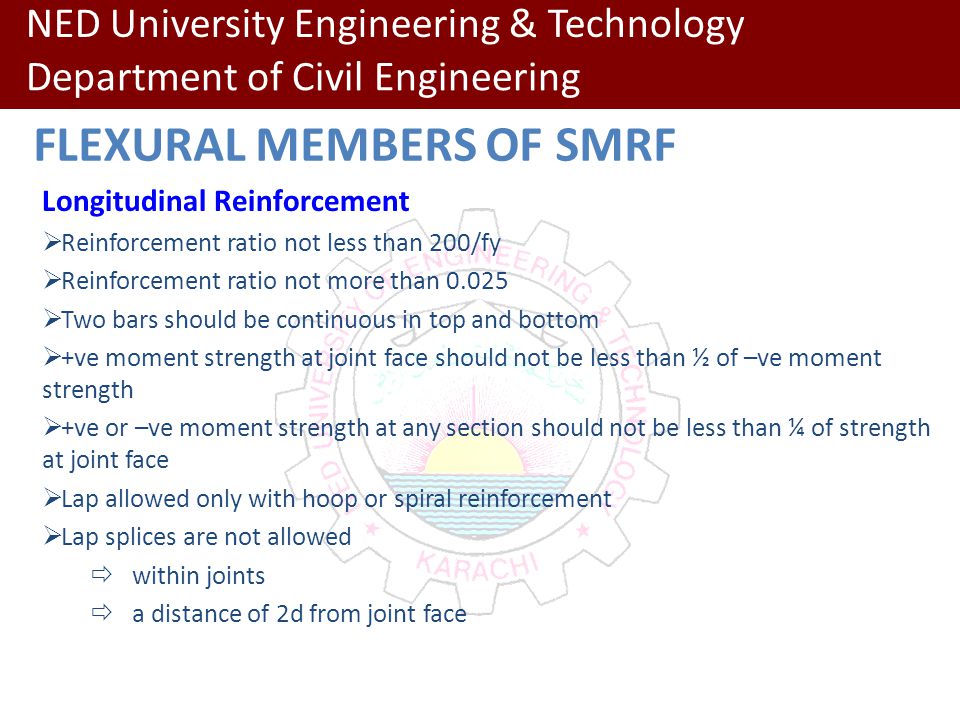 NED University Engineering & Technology
Department of Civil Engineering

FLEXURAL MEMBERS OF SMRF

Longitudinal Reinforcement

➢Reinforcement ratio not less than 200/fy

➢Reinforcement ratio not more than 0.025

➢Two bars should be continuous in top and bottom

➢+ve moment strength at joint face should not be less than ½ of –ve moment strength

➢+ve or –ve moment strength at any section should not be less than ¼ of strength at joint face

➢Lap allowed only with hoop or spiral reinforcement

➢Lap splices are not allowed

⇨ within joints

⇨ a distance of 2d from joint face

NED UNIVERSITY OF ENGINEERING & TECHNOLOGY KARACHI